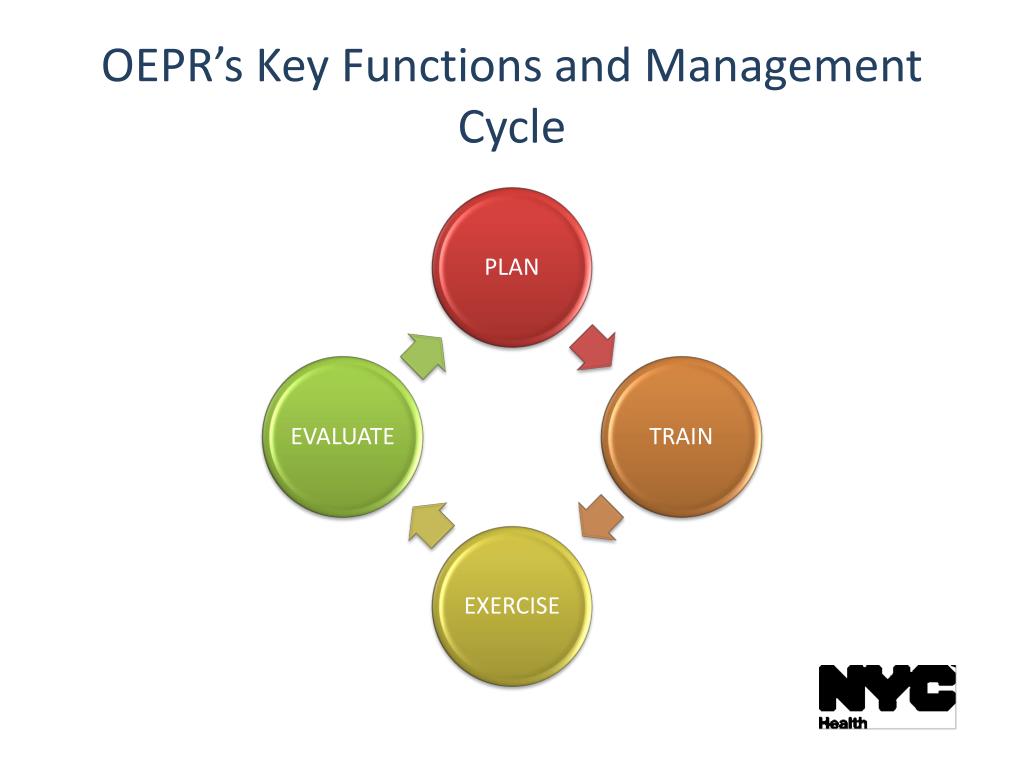 OEPR's Key Functions and Management Cycle

PLAN

TRAIN

EXERCISE

EVALUATE

NYC
Health